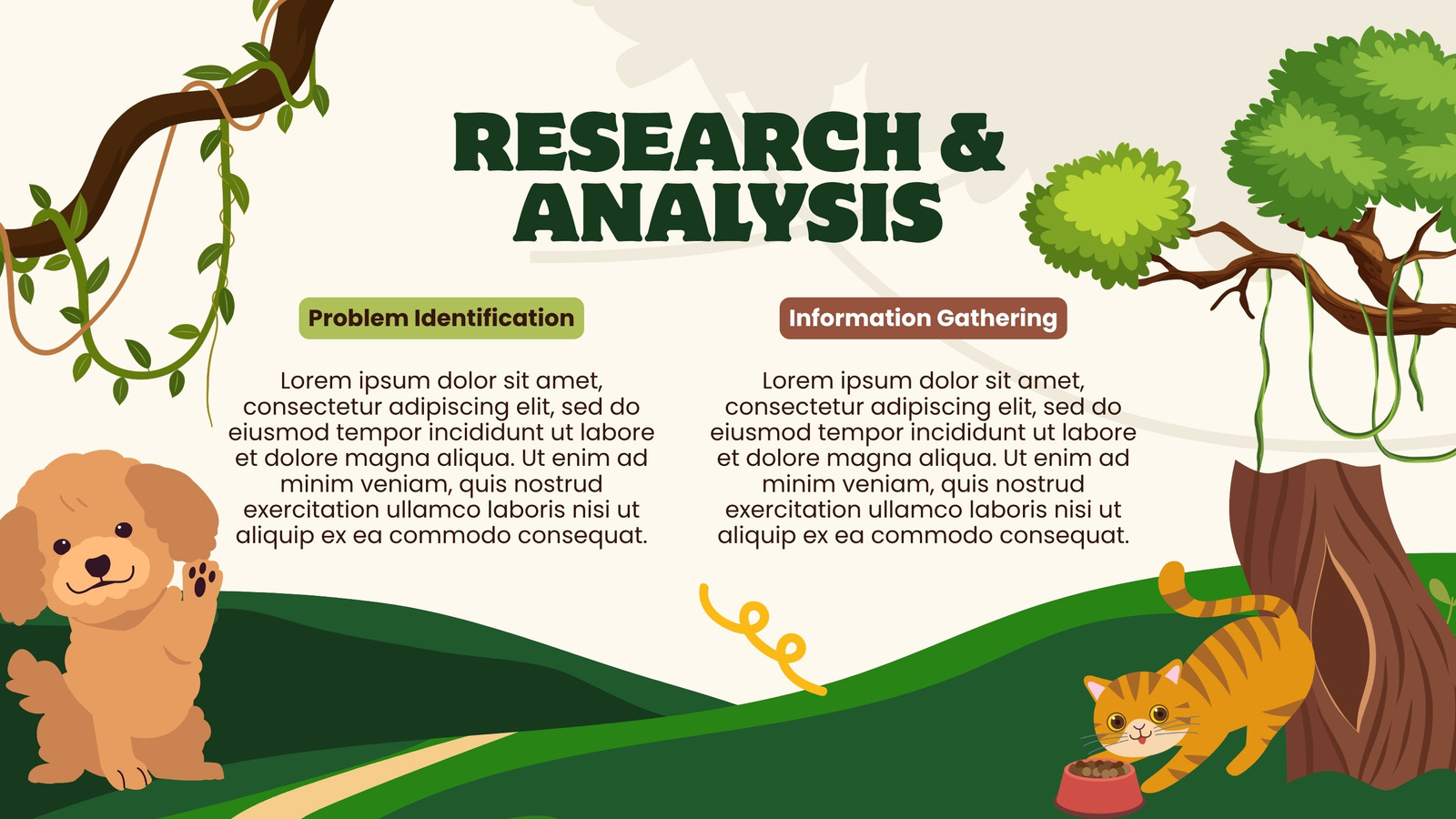 RESEARCH & ANALYSIS

Problem Identification

Lorem ipsum dolor sit amet, consectetur adipiscing elit, sed do eiusmod tempor incididunt ut labore et dolore magna aliqua. Ut enim ad minim veniam, quis nostrud exercitation ullamco laboris nisi ut aliquip ex ea commodo consequat.

Information Gathering

Lorem ipsum dolor sit amet, consectetur adipiscing elit, sed do eiusmod tempor incididunt ut labore et dolore magna aliqua. Ut enim ad minim veniam, quis nostrud exercitation ullamco laboris nisi ut aliquip ex ea commodo consequat.